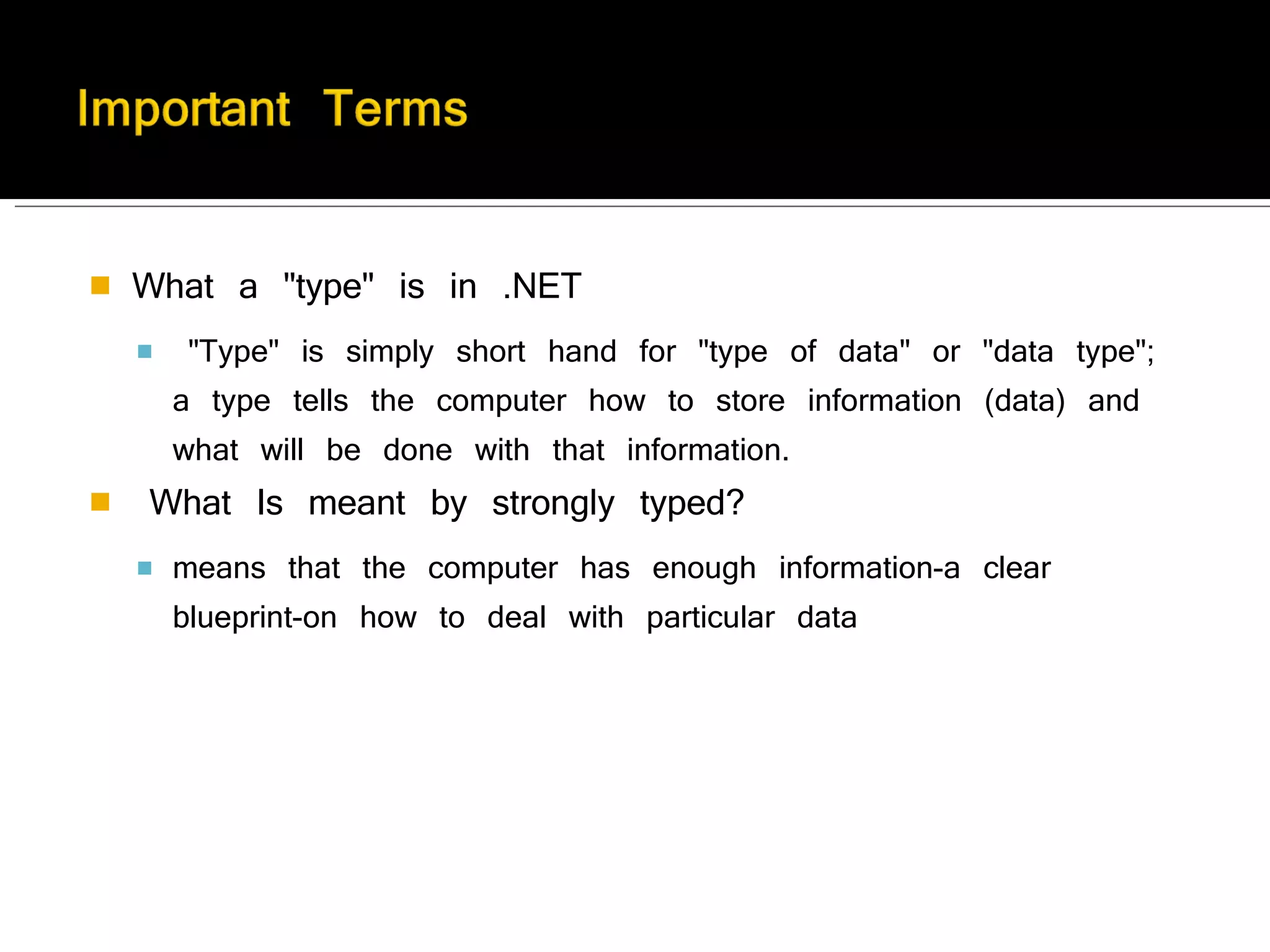 Important Terms

What a "type" is in .NET

"Type" is simply short hand for "type of data" or "data type"; a type tells the computer how to store information (data) and what will be done with that information.

What Is meant by strongly typed?

means that the computer has enough information-a clear blueprint-on how to deal with particular data